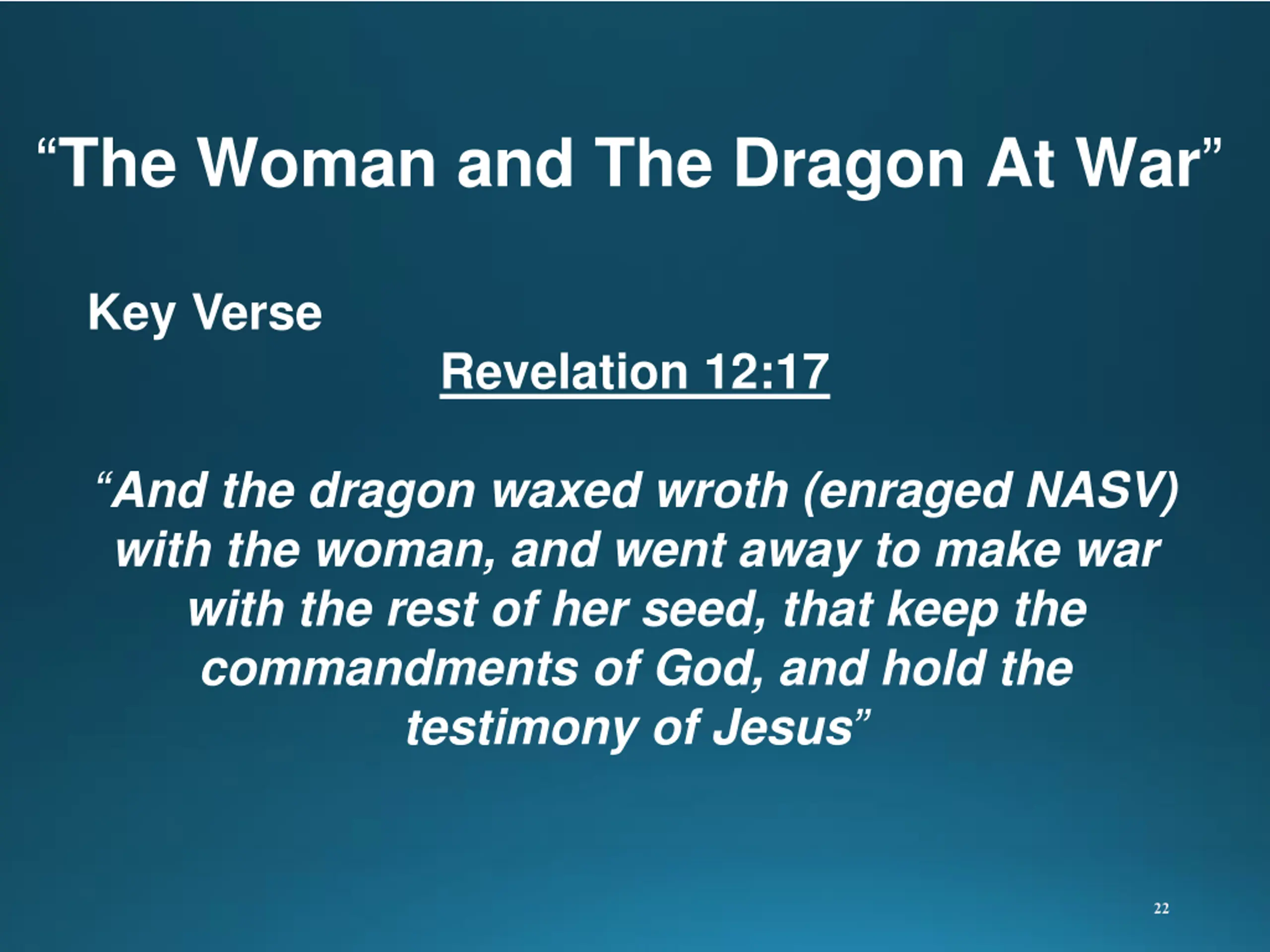 “The Woman and The Dragon At War”

Key Verse

Revelation 12:17

“And the dragon waxed wroth (enraged NASV) with the woman, and went away to make war with the rest of her seed, that keep the commandments of God, and hold the testimony of Jesus”

22